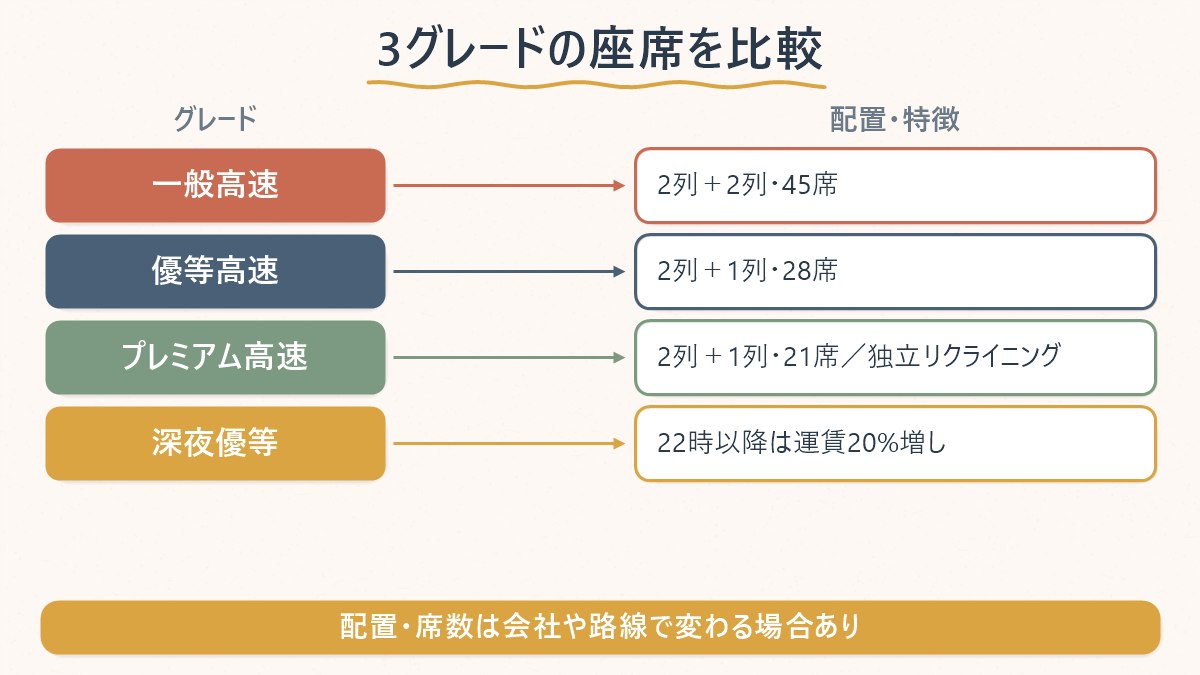 3グレードの座席を比較

| グレード | 配置・特徴 |
|---|---|
| 一般高速 | 2列＋2列・45席 |
| 優等高速 | 2列＋1列・28席 |
| プレミアム高速 | 2列＋1列・21席／独立リクライニング |
| 深夜優等 | 22時以降は運賃20%増し |

配置・席数は会社や路線で変わる場合あり